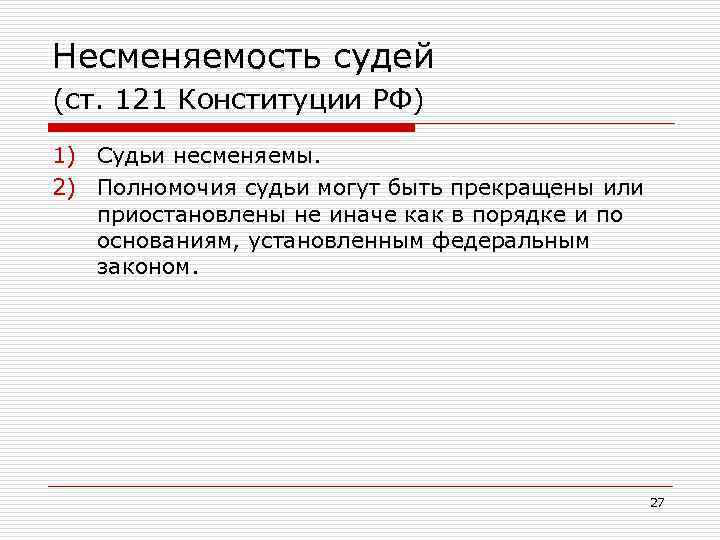 Несменяемость судей
(ст. 121 Конституции РФ)

1) Судьи несменяемы.
2) Полномочия судьи могут быть прекращены или приостановлены не иначе как в порядке и по основаниям, установленным федеральным законом.

27